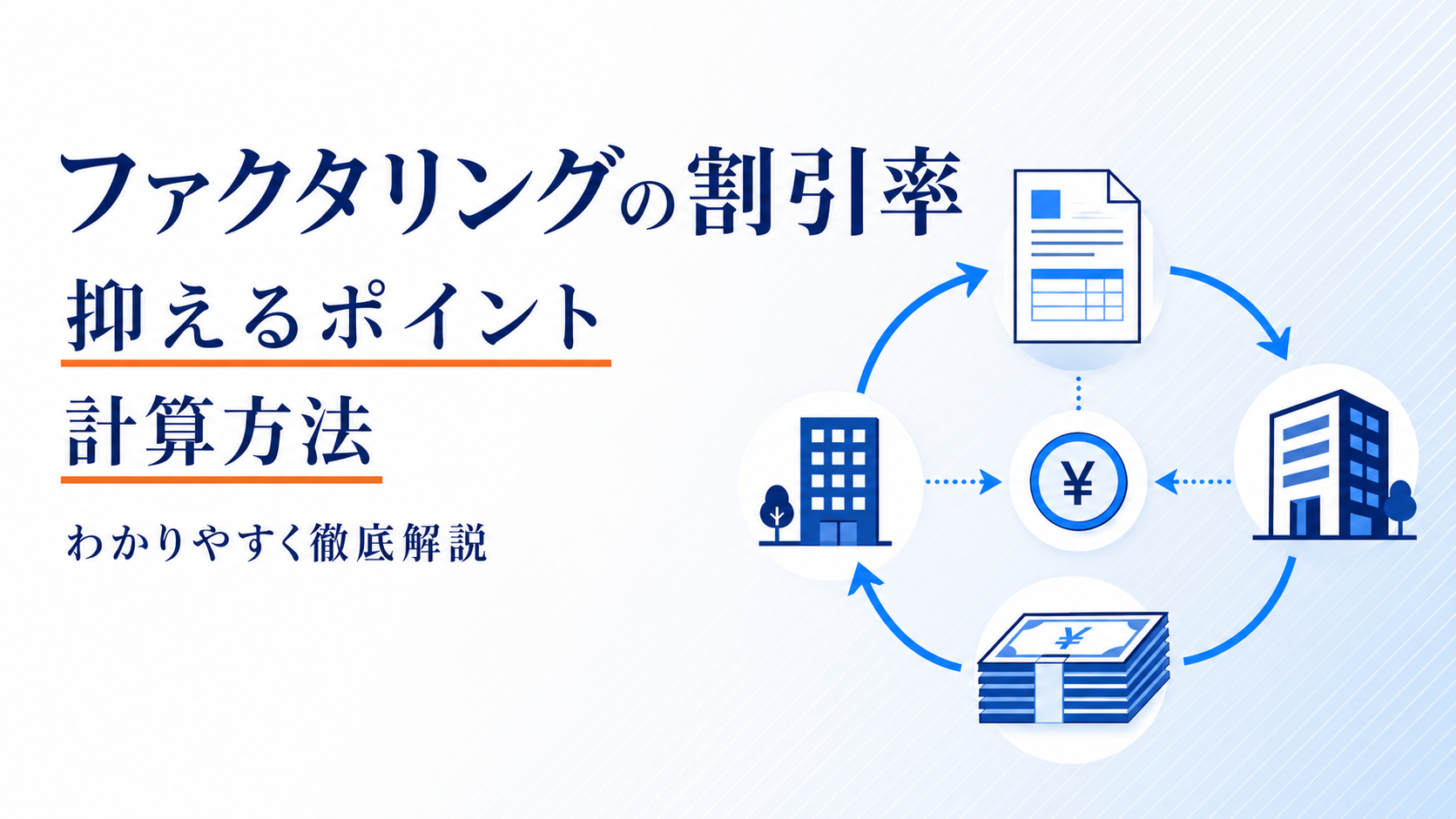 ファクタリングの割引率
抑えるポイント
計算方法
わかりやすく徹底解説

¥

¥